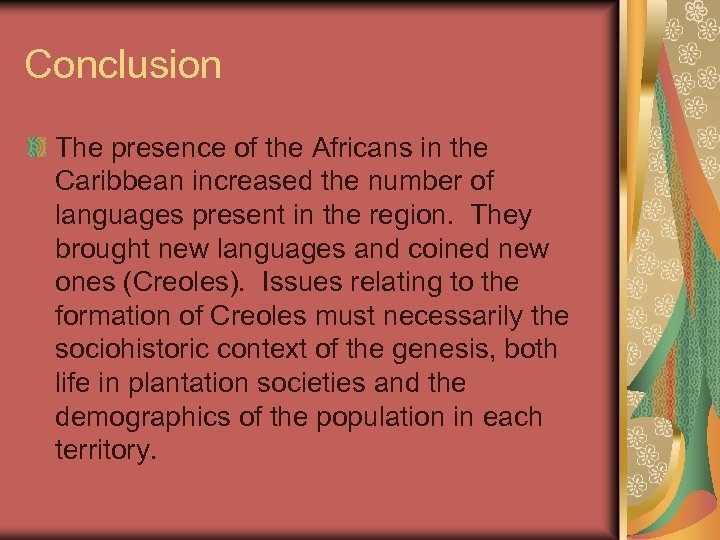 Conclusion

The presence of the Africans in the Caribbean increased the number of languages present in the region. They brought new languages and coined new ones (Creoles). Issues relating to the formation of Creoles must necessarily the sociohistoric context of the genesis, both life in plantation societies and the demographics of the population in each territory.